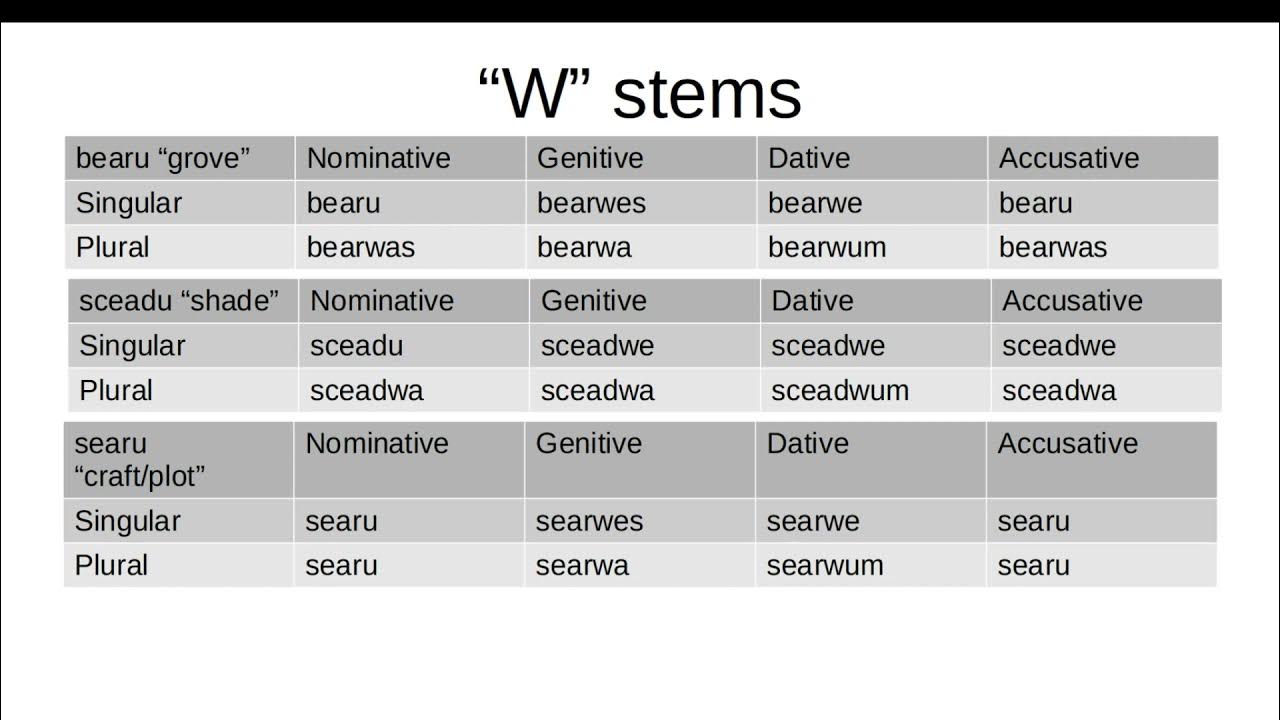 “W” stems

| bearu “grove” | Nominative | Genitive | Dative | Accusative |
|---|---|---|---|---|
| Singular | bearu | bearwes | bearwe | bearu |
| Plural | bearwas | bearwa | bearwum | bearwas |

| sceadu “shade” | Nominative | Genitive | Dative | Accusative |
|---|---|---|---|---|
| Singular | sceadu | sceadwe | sceadwe | sceadwe |
| Plural | sceadwa | sceadwa | sceadwum | sceadwa |

| searu “craft/plot” | Nominative | Genitive | Dative | Accusative |
|---|---|---|---|---|
| Singular | searu | searwes | searwe | searu |
| Plural | searu | searwa | searwum | searu |